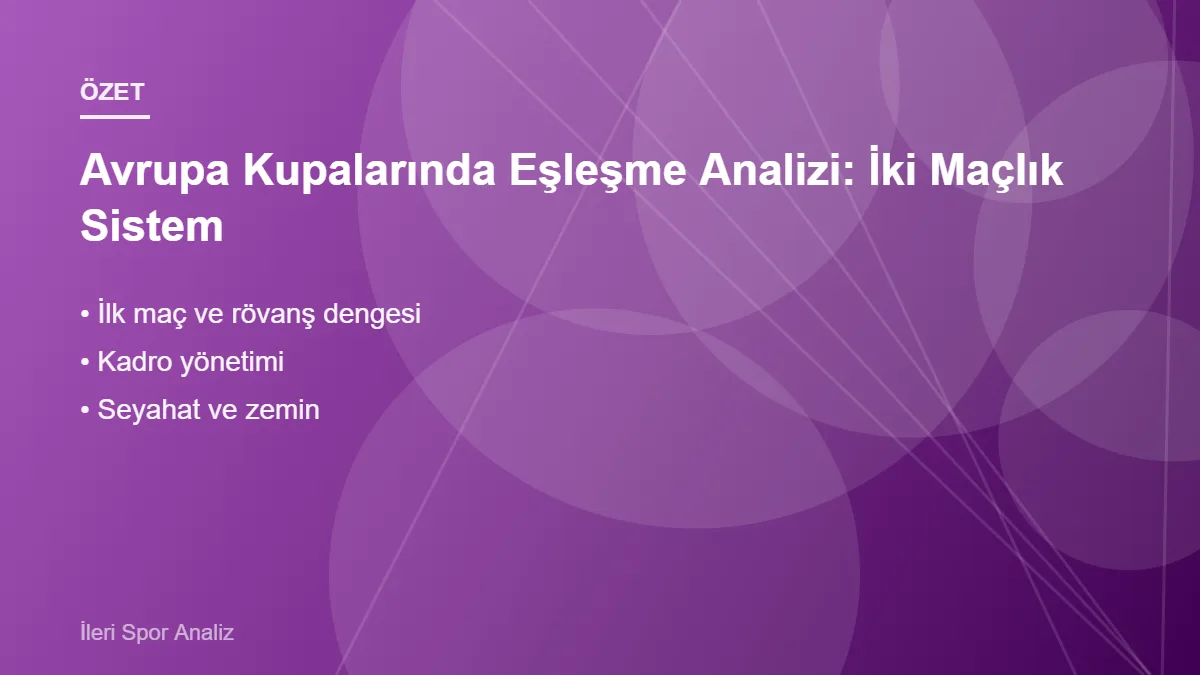 ÖZET

Avrupa Kupalarında Eşleşme Analizi: İki Maçlık Sistem

• İlk maç ve rövanş dengesi
• Kadro yönetimi
• Seyahat ve zemin

İleri Spor Analiz